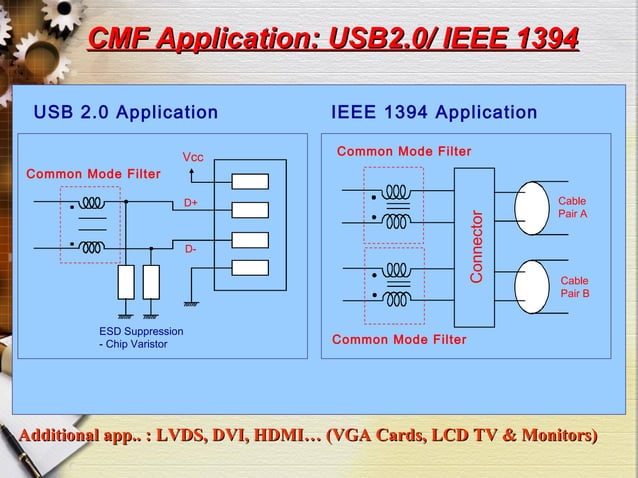 CMF Application: USB2.0/ IEEE 1394

USB 2.0 Application

Common Mode Filter

Vcc

D+

D-

ESD Suppression
- Chip Varistor

IEEE 1394 Application

Common Mode Filter

Connector

Cable
Pair A

Cable
Pair B

Common Mode Filter

Additional app.. : LVDS, DVI, HDMI… (VGA Cards, LCD TV & Monitors)